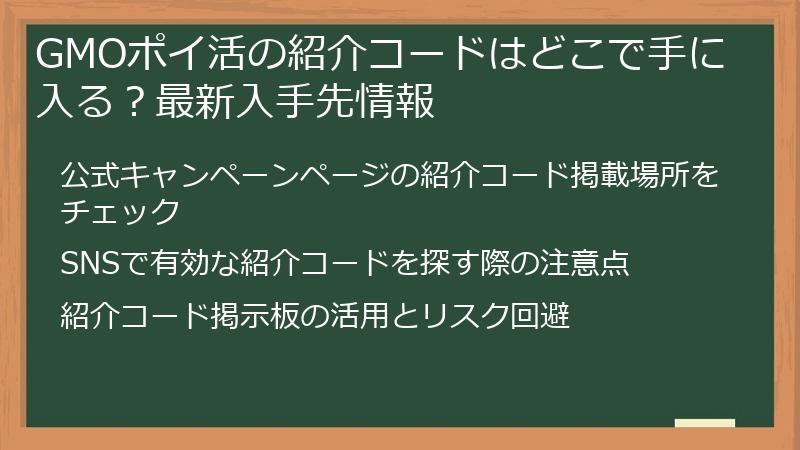 GMOポイ活の紹介コードはどこで手に入る？最新入手先情報

公式キャンペーンページの紹介コード掲載場所をチェック

SNSで有効な紹介コードを探す際の注意点

紹介コード掲示板の活用とリスク回避